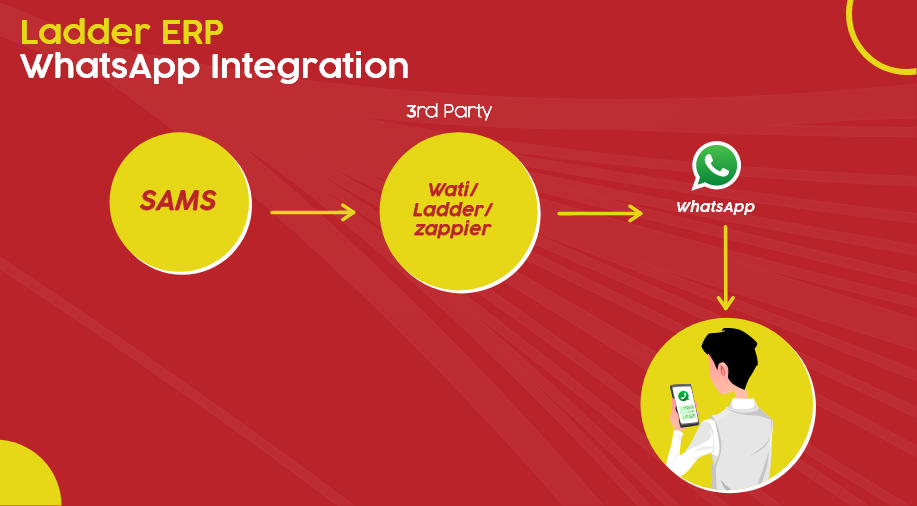 Ladder ERP
WhatsApp Integration

3rd Party

SAMS

Wati/
Ladder/
zappier

WhatsApp